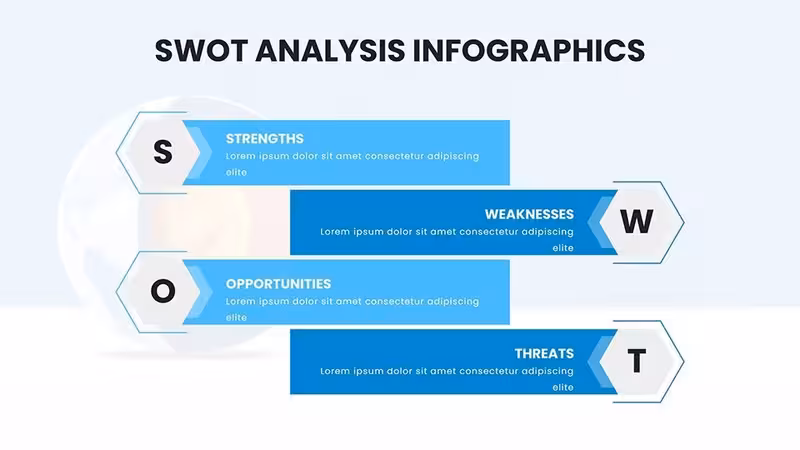 SWOT ANALYSIS INFOGRAPHICS

S

STRENGTHS
Lorem ipsum dolor sit amet consectetur adipiscing elite

WEAKNESSES
Lorem ipsum dolor sit amet consectetur adipiscing elite

W

O

OPPORTUNITIES
Lorem ipsum dolor sit amet consectetur adipiscing elite

THREATS
Lorem ipsum dolor sit amet consectetur adipiscing elite

T